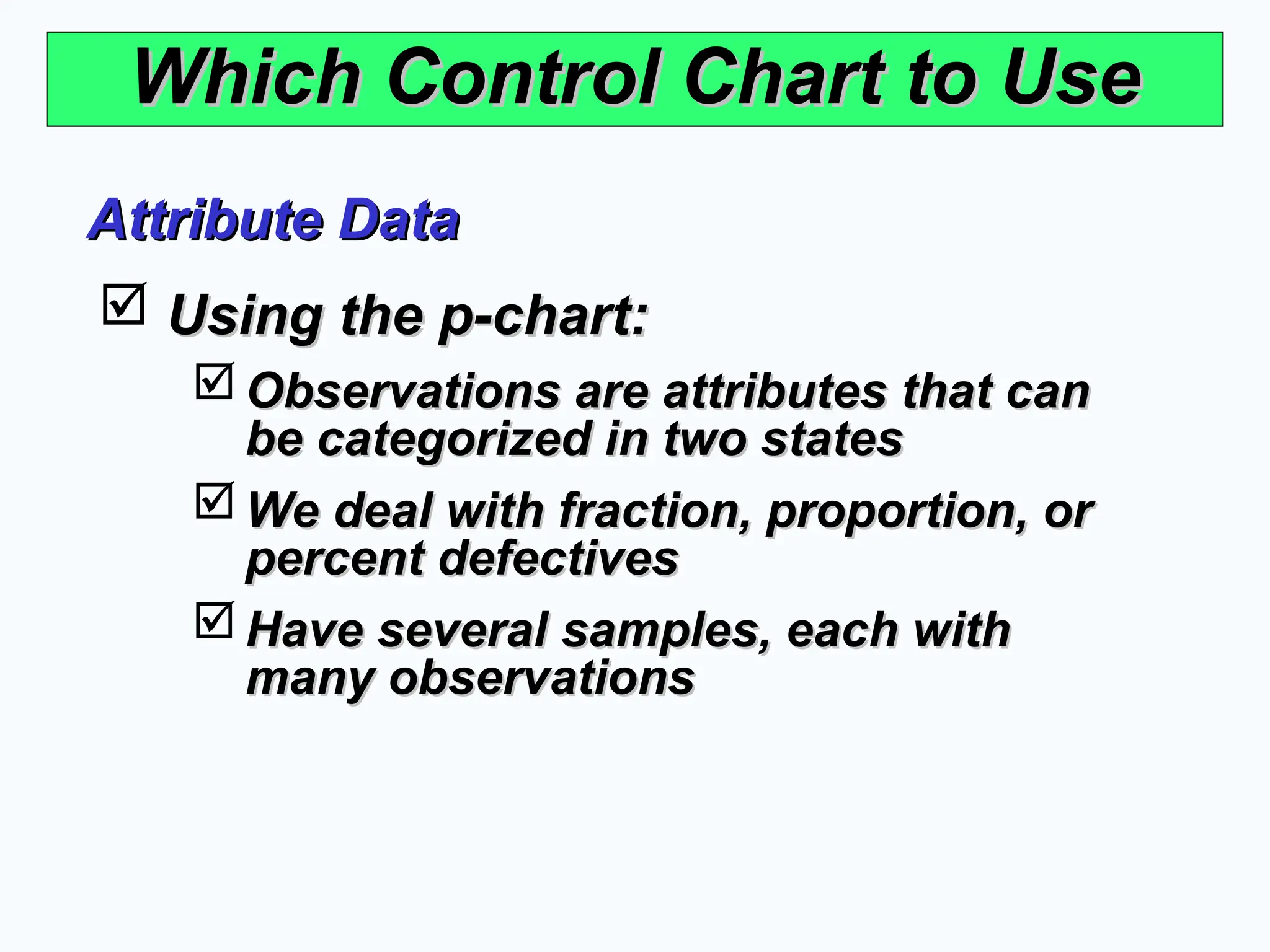 Which Control Chart to Use

Attribute Data

☑ Using the p-chart:

☑ Observations are attributes that can be categorized in two states

☑ We deal with fraction, proportion, or percent defectives

☑ Have several samples, each with many observations